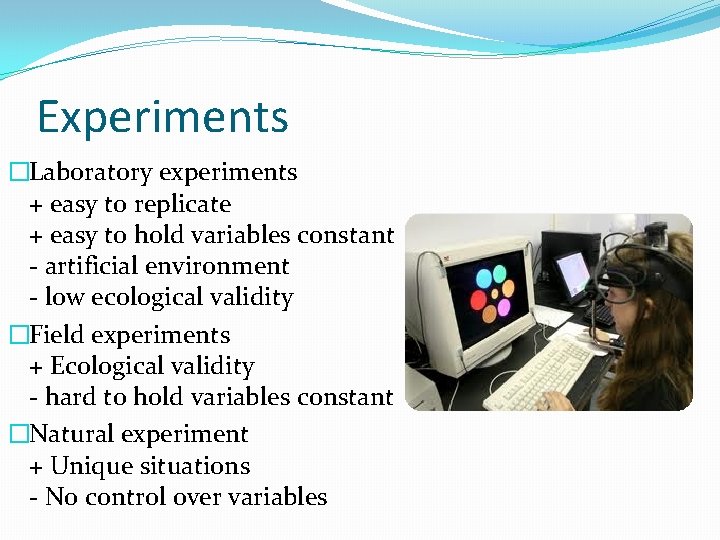 Experiments

□Laboratory experiments
+ easy to replicate
+ easy to hold variables constant
- artificial environment
- low ecological validity

□Field experiments
+ Ecological validity
- hard to hold variables constant

□Natural experiment
+ Unique situations
- No control over variables